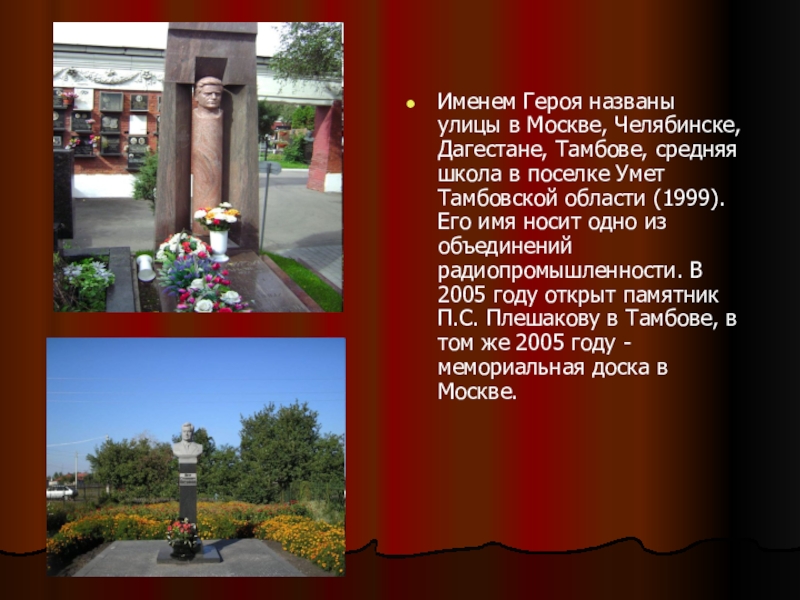 Именем Героя названы улицы в Москве, Челябинске, Дагестане, Тамбове, средняя школа в поселке Умет Тамбовской области (1999). Его имя носит одно из объединений радиопромышленности. В 2005 году открыт памятник П.С. Плешакову в Тамбове, в том же 2005 году - мемориальная доска в Москве.